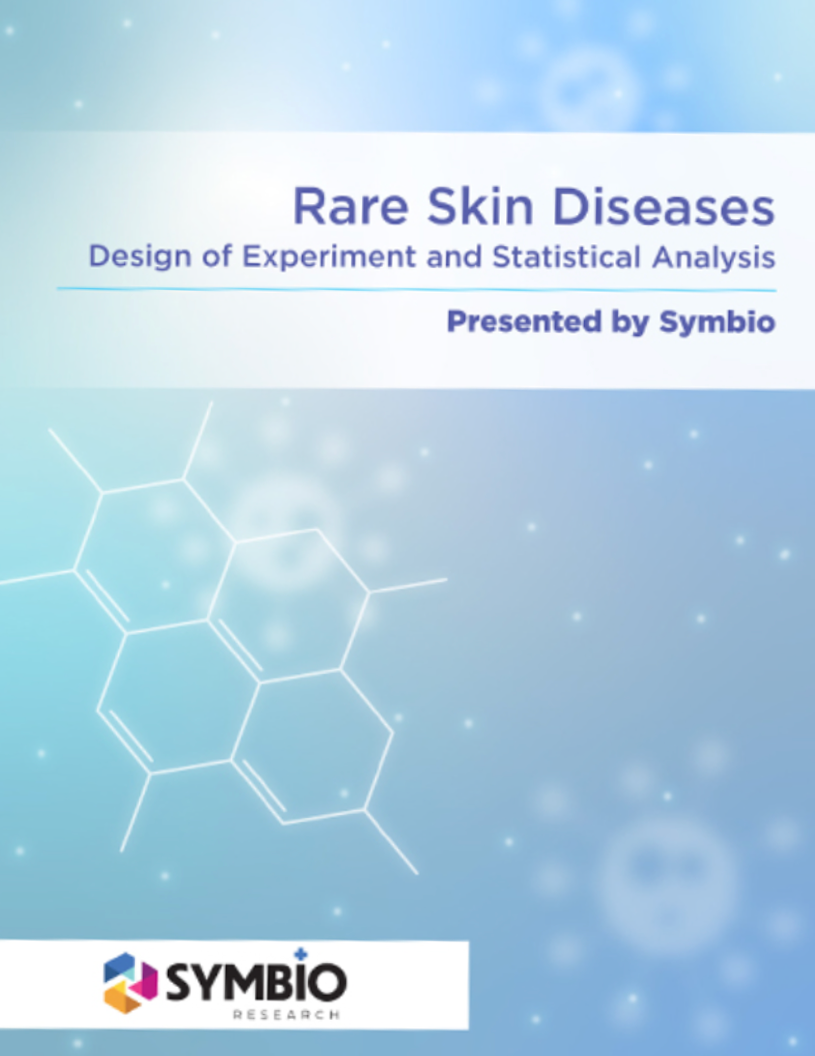 Rare Skin Diseases
Design of Experiment and Statistical Analysis

Presented by Symbio

SYMBIO
RESEARCH